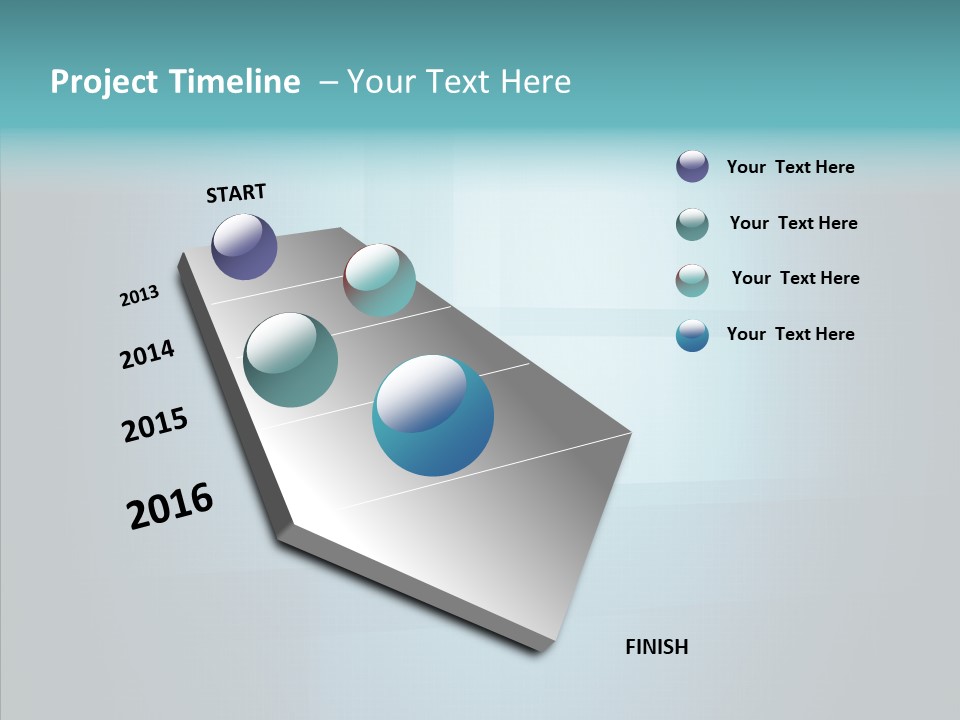 Project Timeline – Your Text Here

START

2013

2014

2015

2016

FINISH

Your Text Here

Your Text Here

Your Text Here

Your Text Here